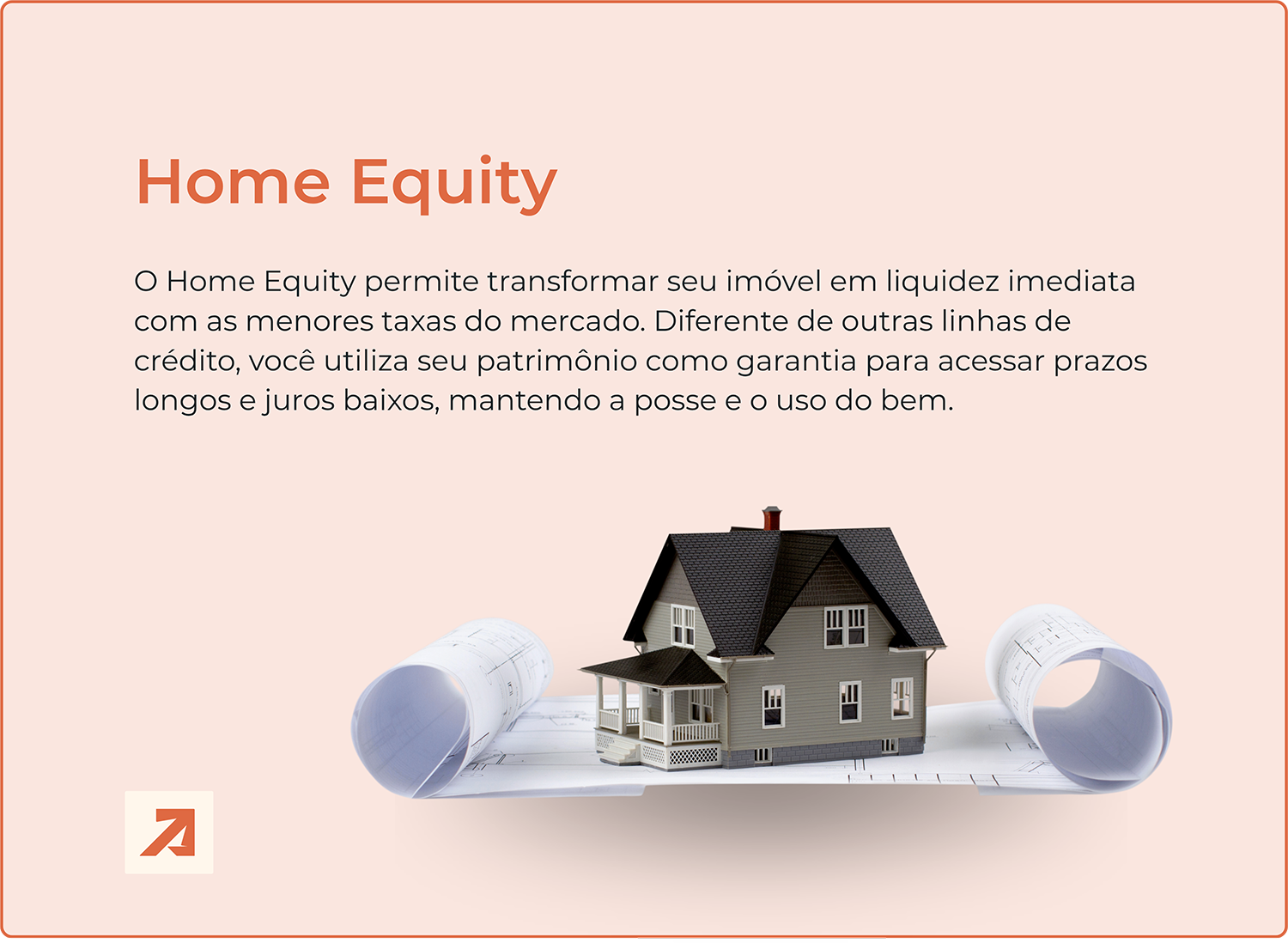 Home Equity

O Home Equity permite transformar seu imóvel em liquidez imediata com as menores taxas do mercado. Diferente de outras linhas de crédito, você utiliza seu patrimônio como garantia para acessar prazos longos e juros baixos, mantendo a posse e o uso do bem.